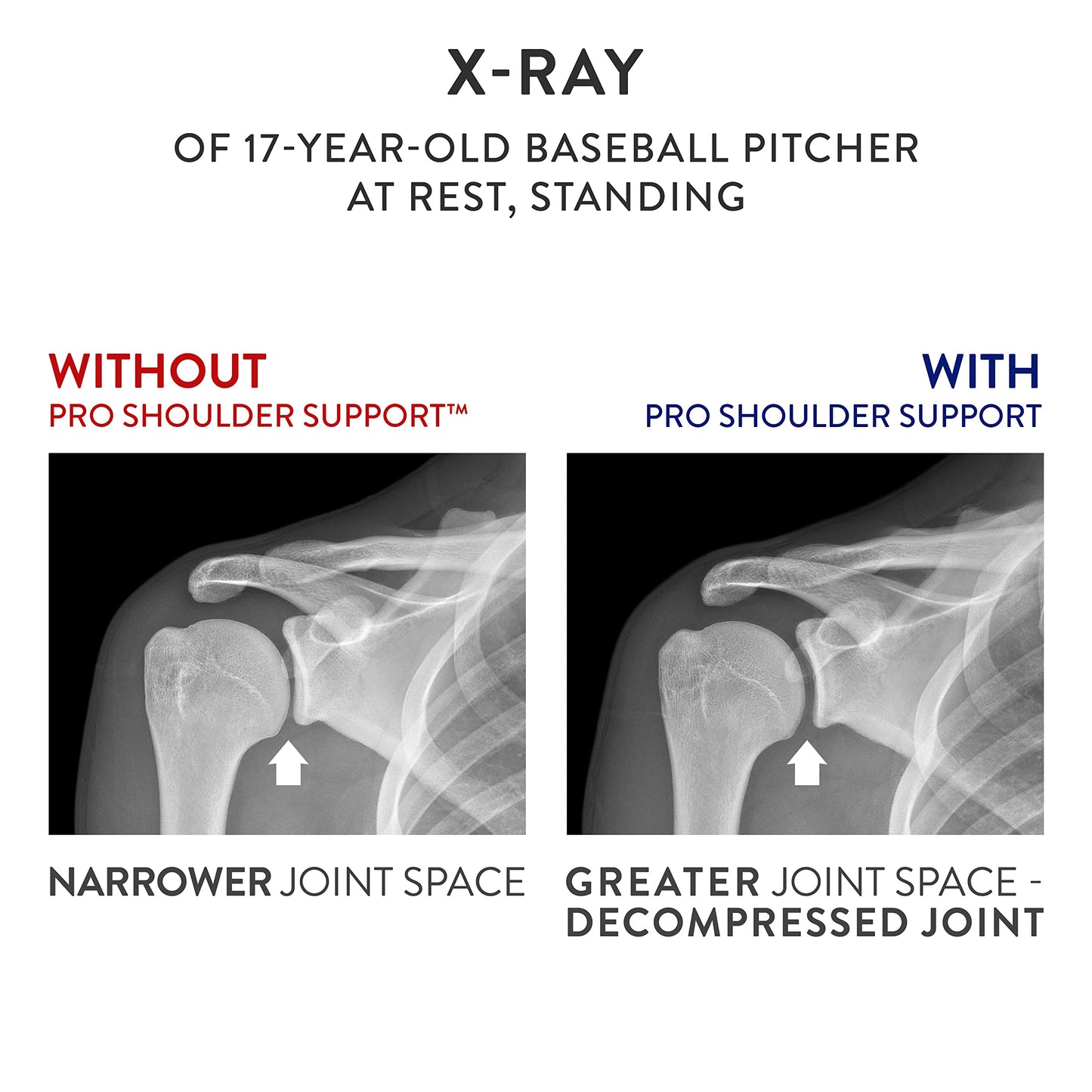 X-RAY

OF 17-YEAR-OLD BASEBALL PITCHER AT REST, STANDING

WITHOUT
PRO SHOULDER SUPPORT™

NARROWER JOINT SPACE

WITH
PRO SHOULDER SUPPORT

GREATER JOINT SPACE - DECOMPRESSED JOINT